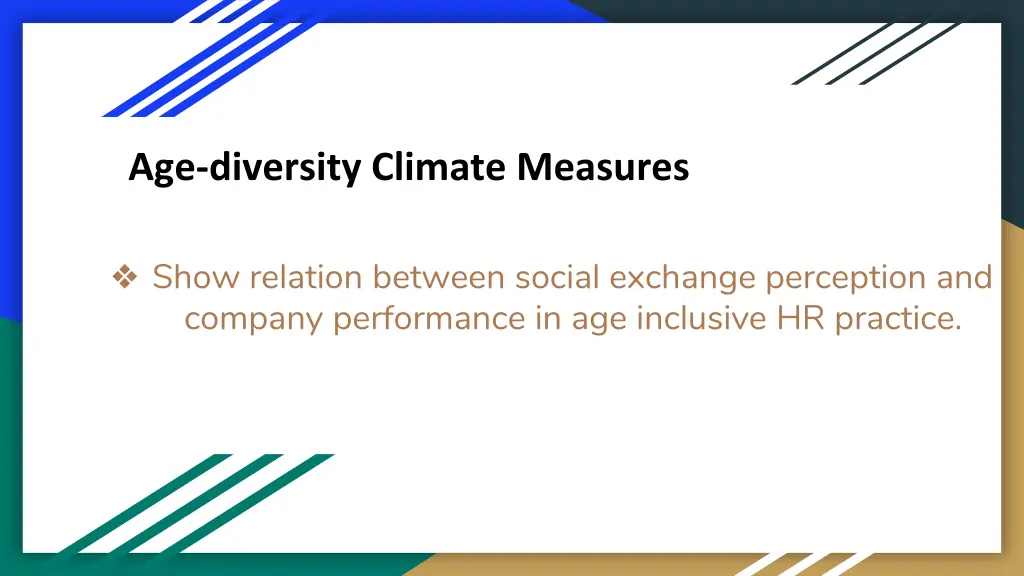 Age-diversity Climate Measures

❖ Show relation between social exchange perception and company performance in age inclusive HR practice.